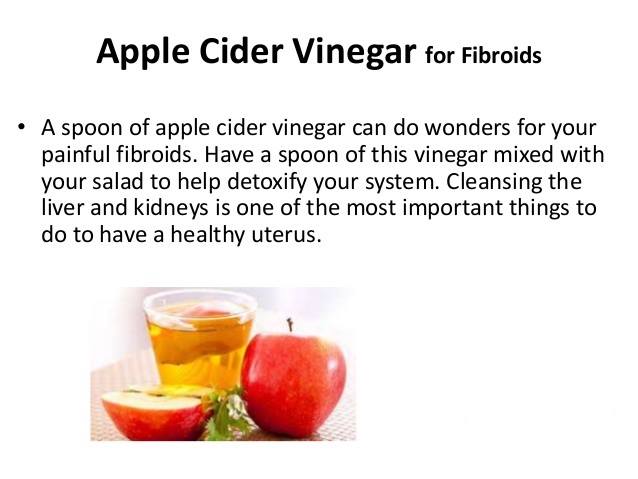 Apple Cider Vinegar for Fibroids

• A spoon of apple cider vinegar can do wonders for your painful fibroids. Have a spoon of this vinegar mixed with your salad to help detoxify your system. Cleansing the liver and kidneys is one of the most important things to do to have a healthy uterus.